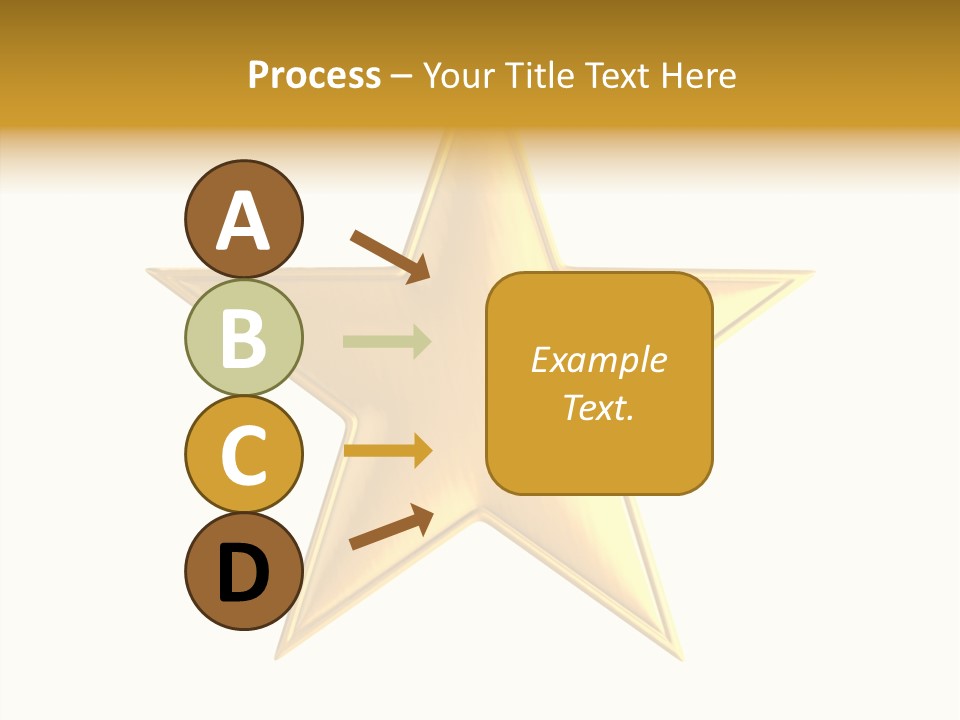 Process – Your Title Text Here

A

B

C

D

Example Text.